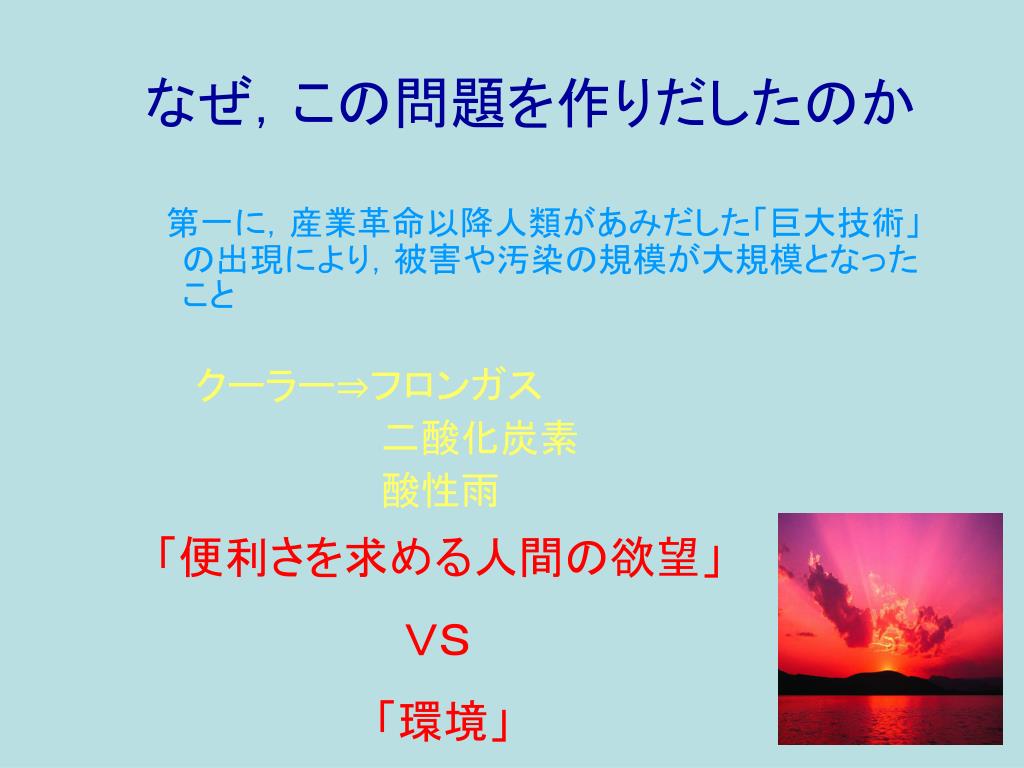 なぜ，この問題を作りだしたのか

第一に，産業革命以降人類があみだした「巨大技術」の出現により，被害や汚染の規模が大規模となったこと

クーラー⇒フロンガス
二酸化炭素
酸性雨

「便利さを求める人間の欲望」

ＶＳ

「環境」